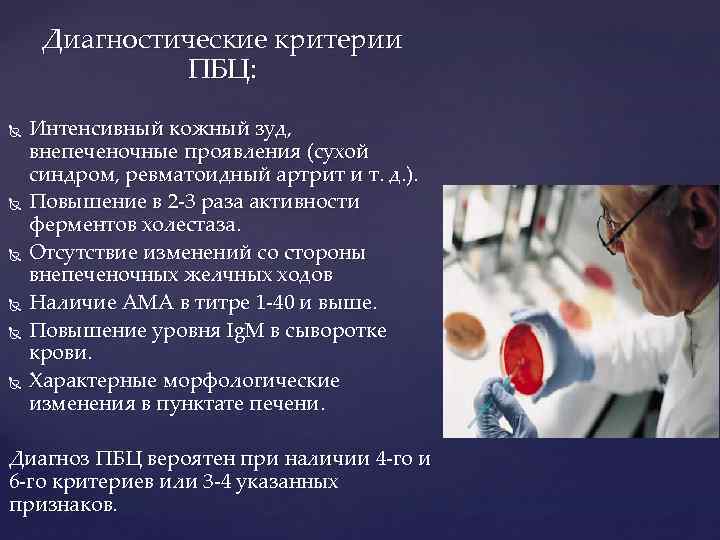 Диагностические критерии ПБЦ:

Интенсивный кожный зуд, внепеченочные проявления (сухой синдром, ревматоидный артрит и т. д.).
Повышение в 2-3 раза активности ферментов холестаза.
Отсутствие изменений со стороны внепеченочных желчных ходов
Наличие АМА в титре 1-40 и выше.
Повышение уровня IgM в сыворотке крови.
Характерные морфологические изменения в пунктате печени.

Диагноз ПБЦ вероятен при наличии 4-го и 6-го критериев или 3-4 указанных признаков.